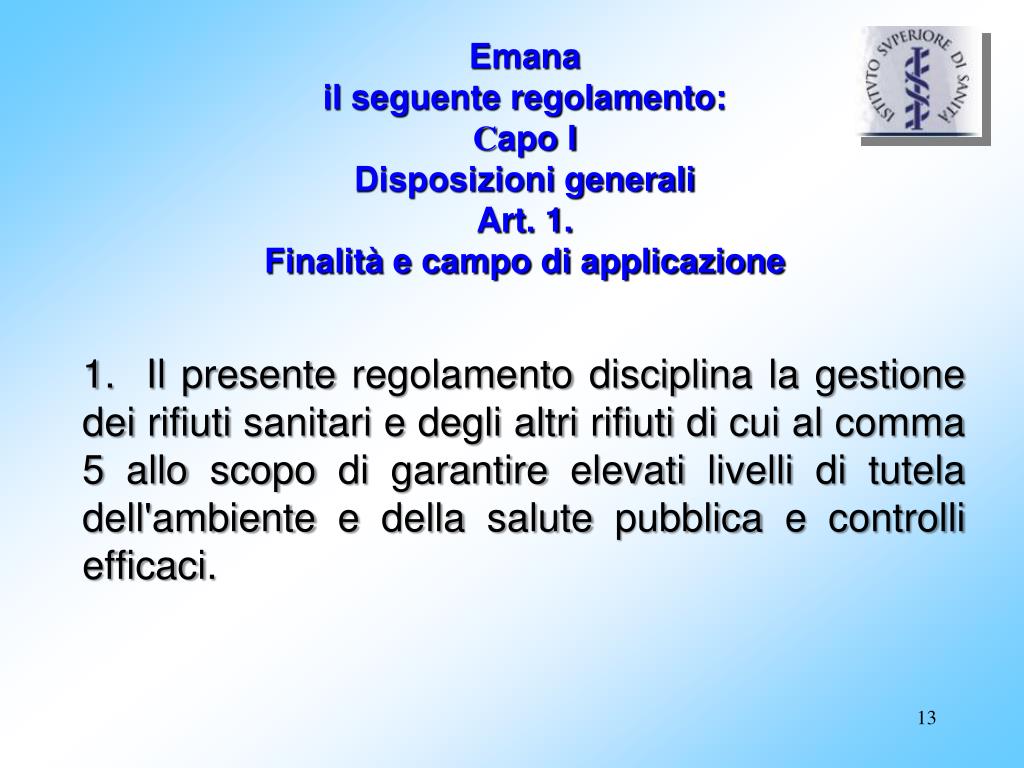 Emana
il seguente regolamento:
Capo I
Disposizioni generali
Art. 1.
Finalità e campo di applicazione

ISTITVTO SVPERIORE DI SANITÀ

1. Il presente regolamento disciplina la gestione dei rifiuti sanitari e degli altri rifiuti di cui al comma 5 allo scopo di garantire elevati livelli di tutela dell'ambiente e della salute pubblica e controlli efficaci.

13